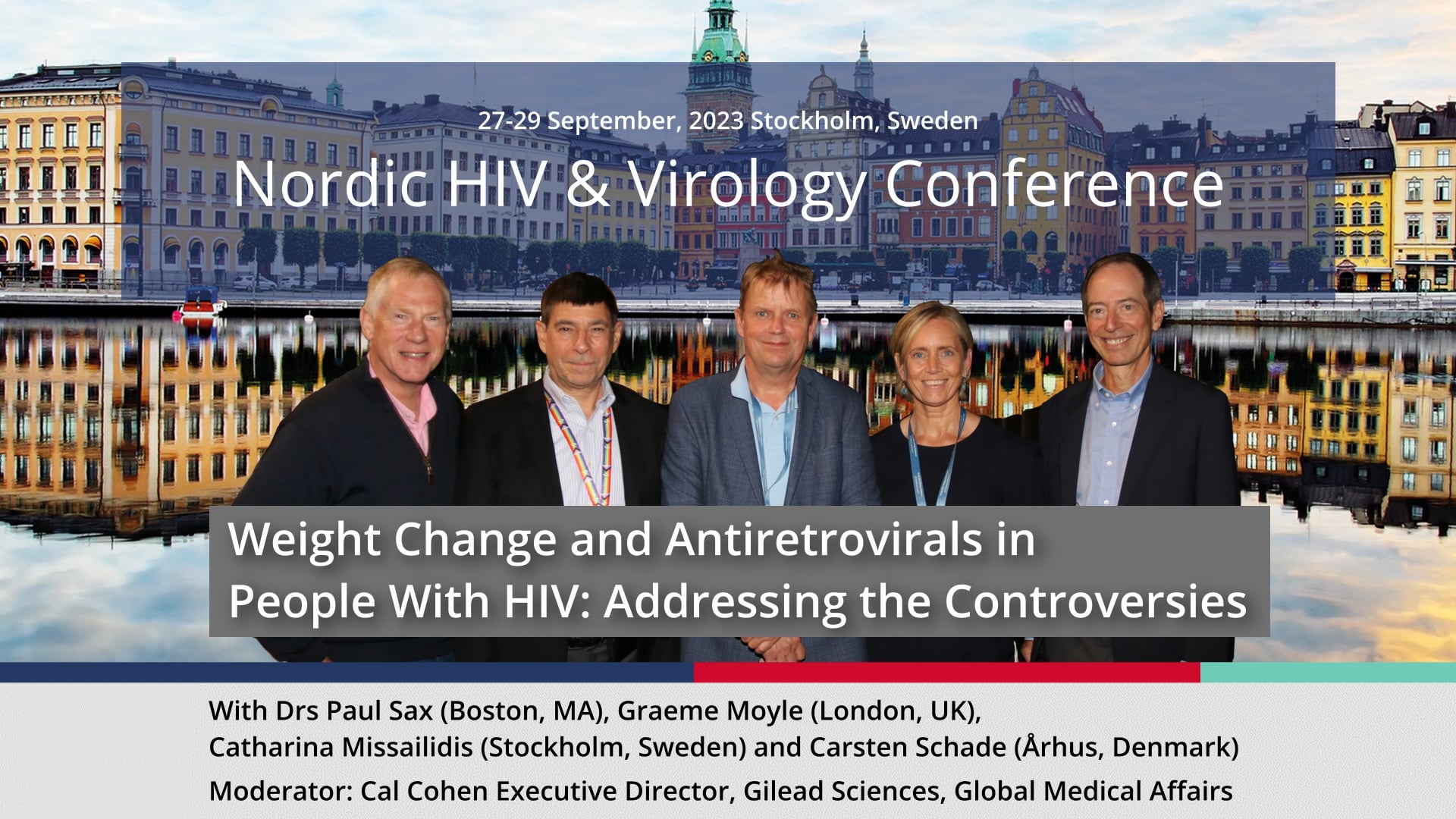 27-29 September, 2023 Stockholm, Sweden

Nordic HIV & Virology Conference

Weight Change and Antiretrovirals in People With HIV: Addressing the Controversies

With Drs Paul Sax (Boston, MA), Graeme Moyle (London, UK), Catharina Missailidis (Stockholm, Sweden) and Carsten Schade (Århus, Denmark)

Moderator: Cal Cohen Executive Director, Gilead Sciences, Global Medical Affairs